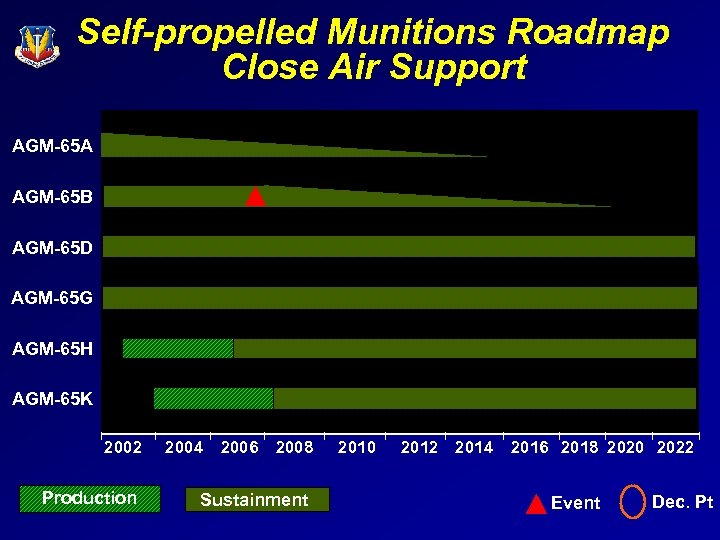 Self-propelled Munitions Roadmap
Close Air Support

AGM-65A
AGM-65B
AGM-65D
AGM-65G
AGM-65H
AGM-65K

2002 2004 2006 2008 2010 2012 2014 2016 2018 2020 2022

Production
Sustainment
Event
Dec. Pt